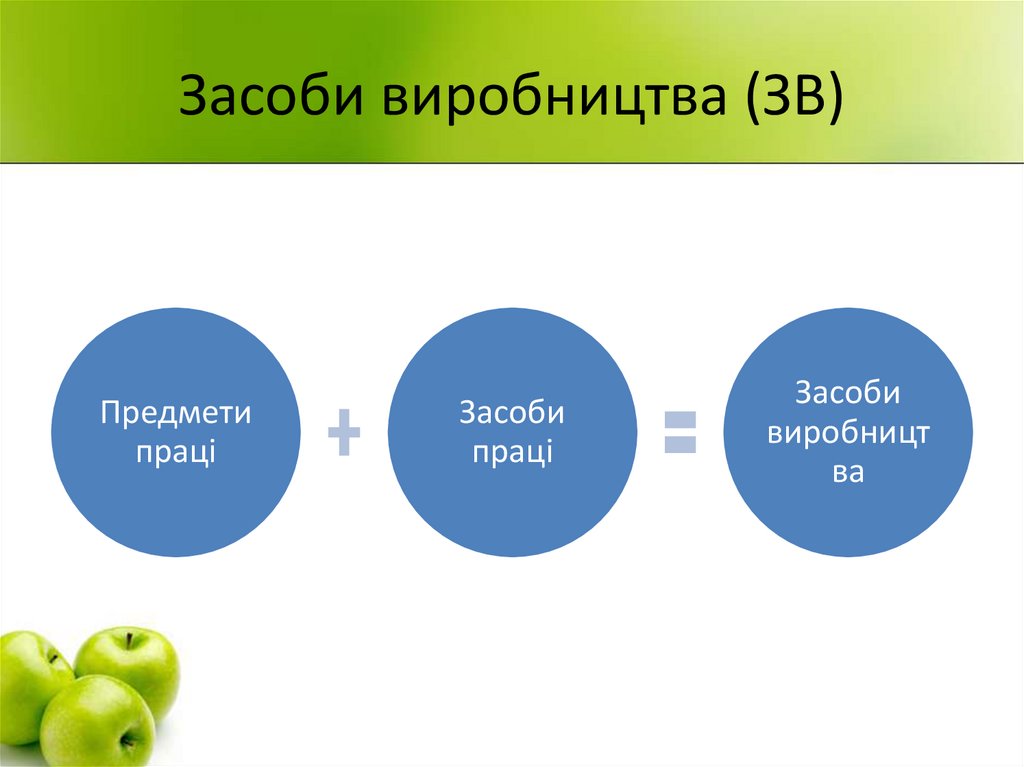 Засоби виробництва (ЗВ)

Предмети праці

+

Засоби праці

=

Засоби виробництва